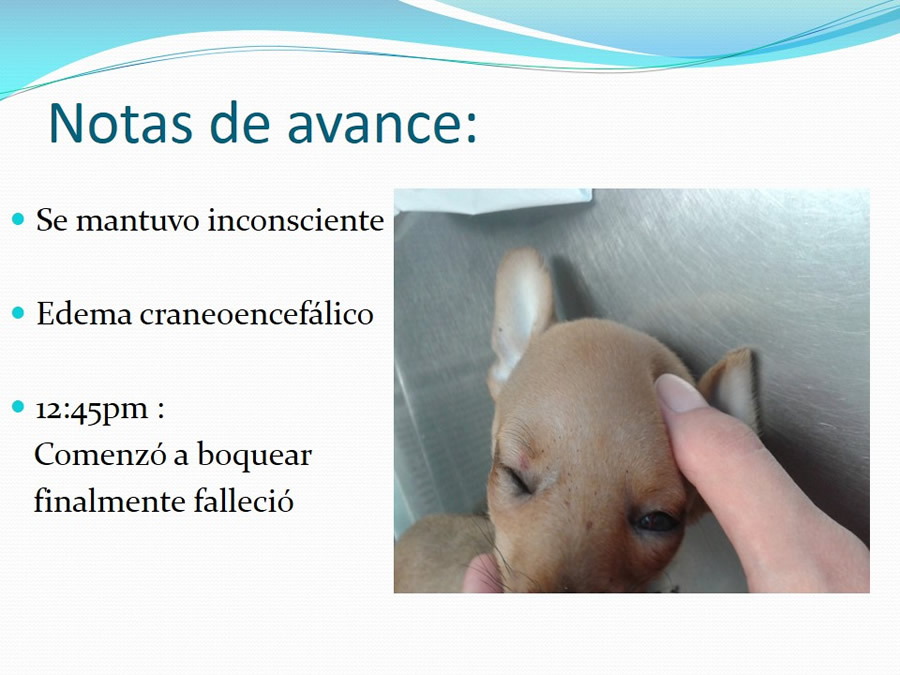 Notas de avance:

Se mantuvo inconsciente

Edema craneoencefálico

12:45pm :
Comenzó a boquear
finalmente falleció